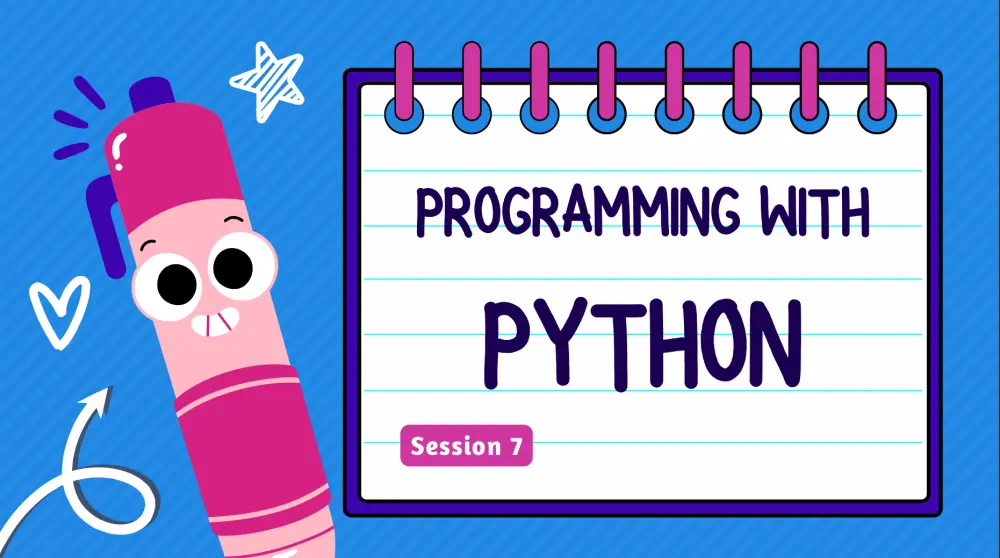 PROGRAMMING WITH

PYTHON

Session 7